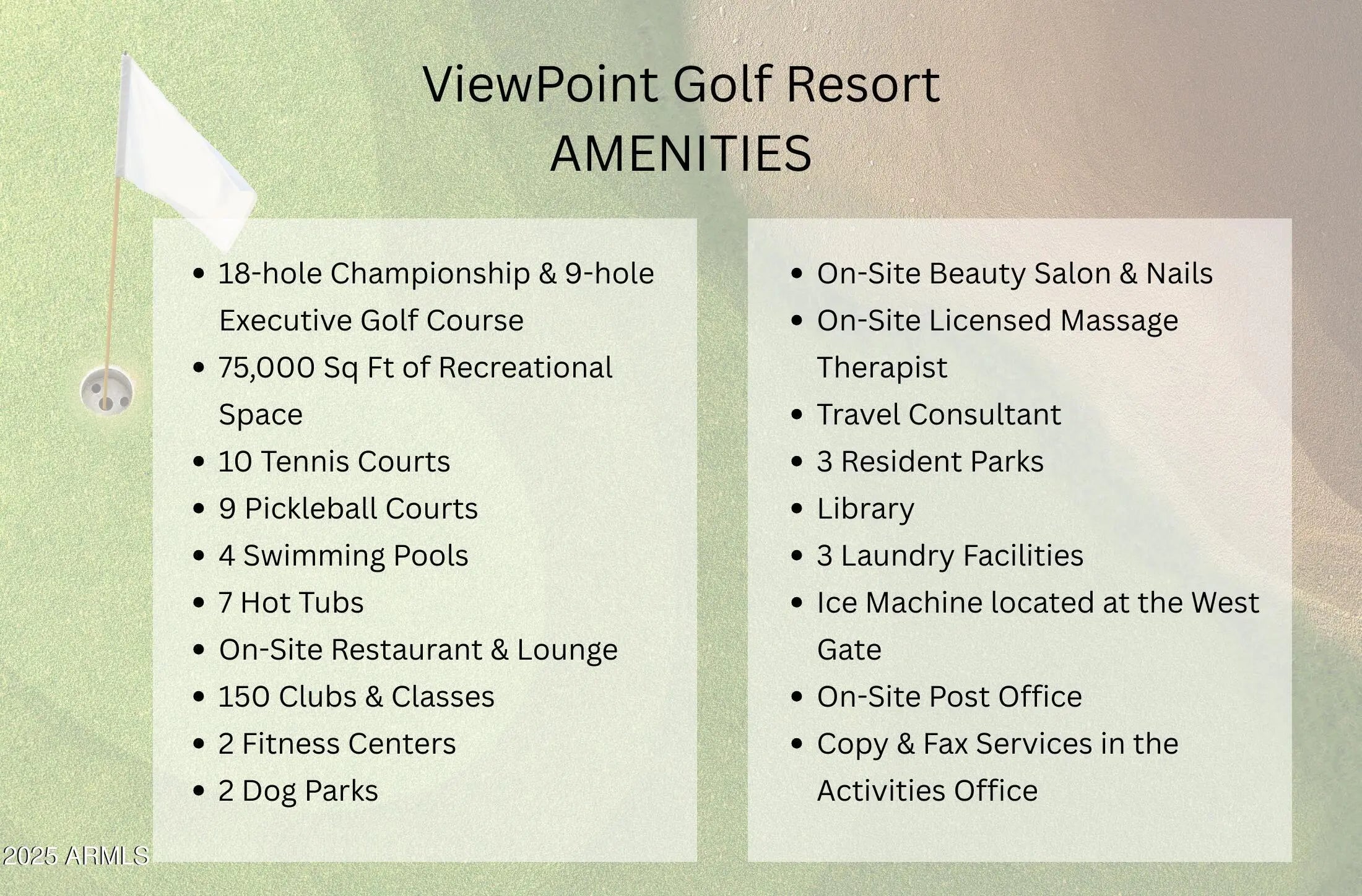 ViewPoint Golf Resort
AMENITIES

- 18-hole Championship & 9-hole Executive Golf Course
- 75,000 Sq Ft of Recreational Space
- 10 Tennis Courts
- 9 Pickleball Courts
- 4 Swimming Pools
- 7 Hot Tubs
- On-Site Restaurant & Lounge
- 150 Clubs & Classes
- 2 Fitness Centers
- 2 Dog Parks

- On-Site Beauty Salon & Nails
- On-Site Licensed Massage Therapist
- Travel Consultant
- 3 Resident Parks
- Library
- 3 Laundry Facilities
- Ice Machine located at the West Gate
- On-Site Post Office
- Copy & Fax Services in the Activities Office

2025 ARMLS